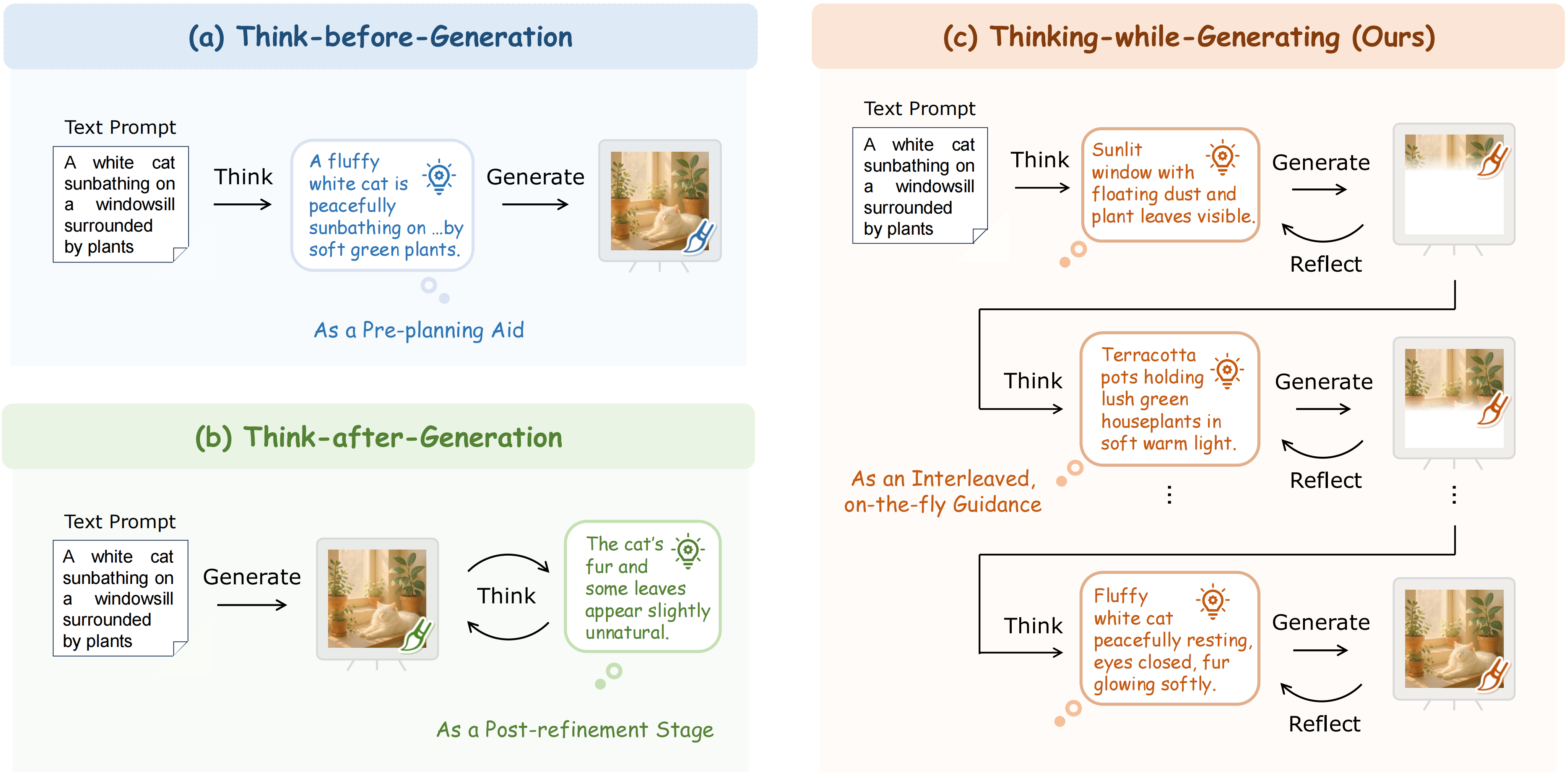 (a) Think-before-Generation

Text Prompt

A white cat sunbathing on a windowsill surrounded by plants

Think

A fluffy white cat is peacefully sunbathing on ...by soft green plants.

Generate

As a Pre-planning Aid

(b) Think-after-Generation

Text Prompt

A white cat sunbathing on a windowsill surrounded by plants

Generate

Think

The cat's fur and some leaves appear slightly unnatural.

As a Post-refinement Stage

(c) Thinking-while-Generating (Ours)

Text Prompt

A white cat sunbathing on a windowsill surrounded by plants

Think

Sunlit window with floating dust and plant leaves visible.

Generate

Reflect

Think

Terracotta pots holding lush green houseplants in soft warm light.

Generate

Reflect

As an Interleaved, on-the-fly Guidance

⋮

⋮

Think

Fluffy white cat peacefully resting, eyes closed, fur glowing softly.

Generate

Reflect